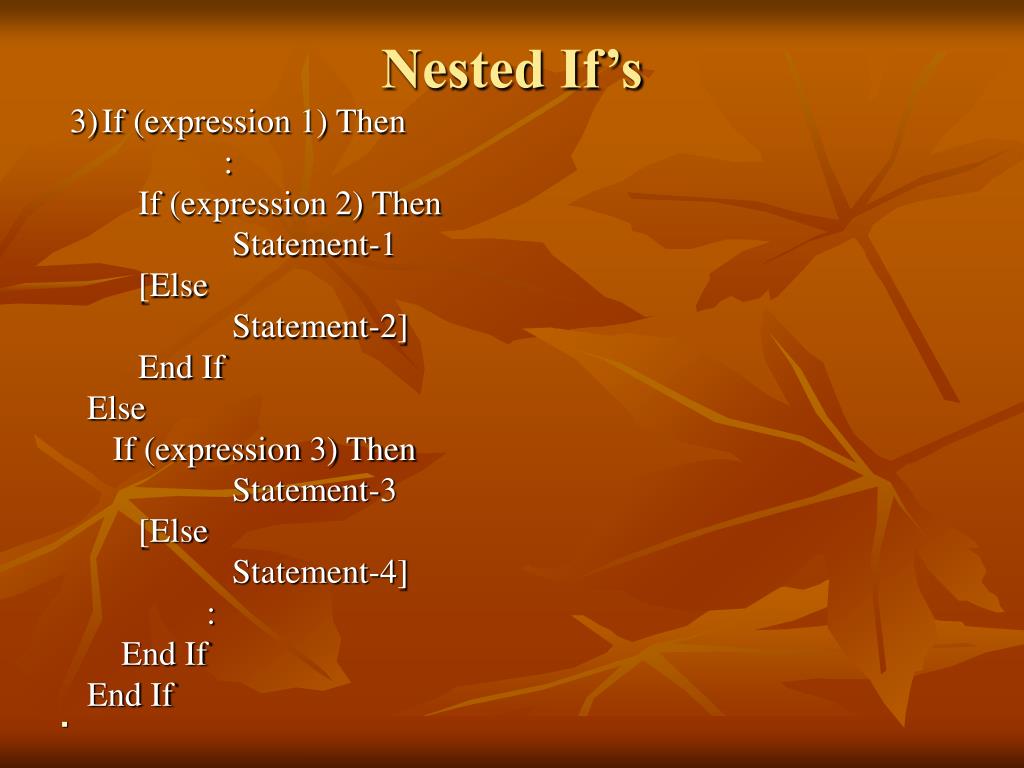 Nested If’s

3) If (expression 1) Then
:
If (expression 2) Then
Statement-1
[Else
Statement-2]
End If
Else
If (expression 3) Then
Statement-3
[Else
Statement-4]
:
End If
End If